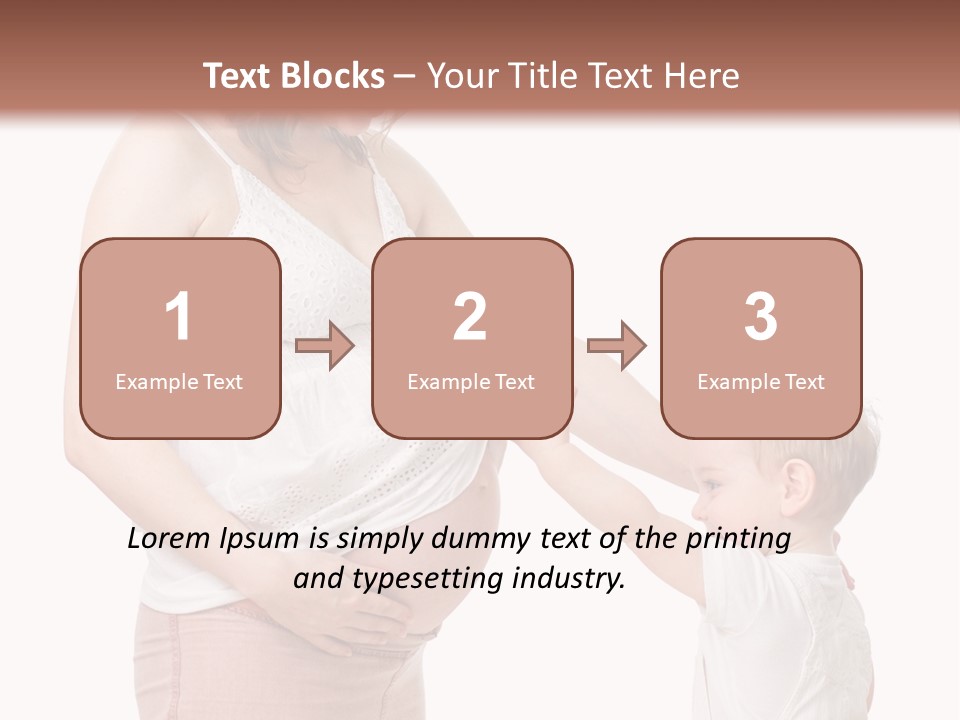 Text Blocks – Your Title Text Here

1
Example Text

2
Example Text

3
Example Text

Lorem Ipsum is simply dummy text of the printing and typesetting industry.